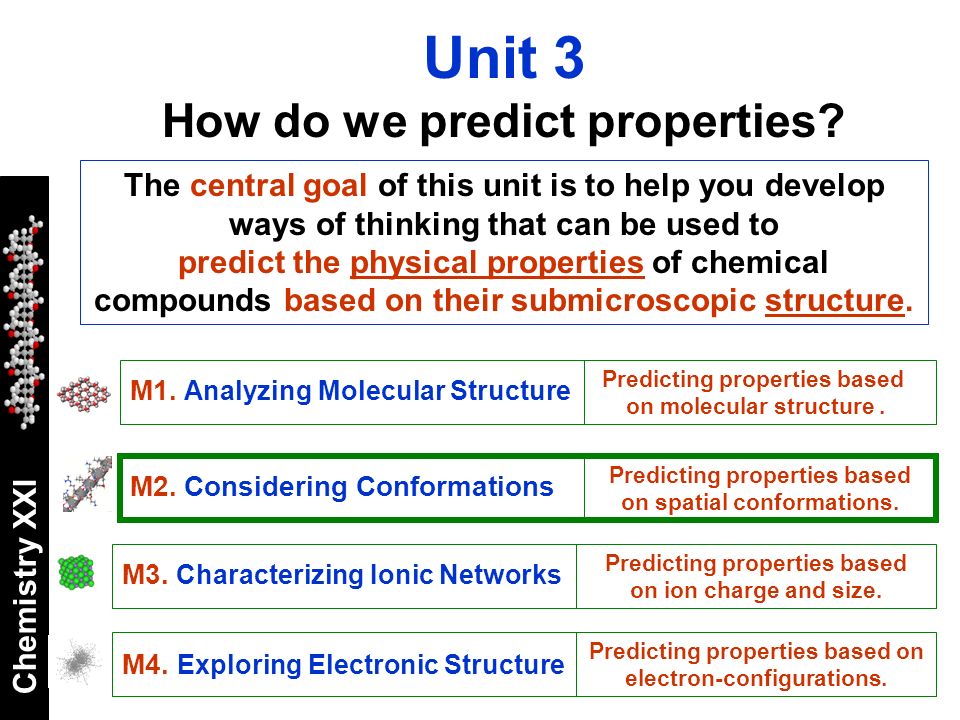 Unit 3
How do we predict properties?

The central goal of this unit is to help you develop ways of thinking that can be used to predict the physical properties of chemical compounds based on their submicroscopic structure.

| M1. Analyzing Molecular Structure | Predicting properties based on molecular structure . |
|---|---|
| M2. Considering Conformations | Predicting properties based on spatial conformations. |
| M3. Characterizing Ionic Networks | Predicting properties based on ion charge and size. |
| M4. Exploring Electronic Structure | Predicting properties based on electron-configurations. |

Chemistry XXI